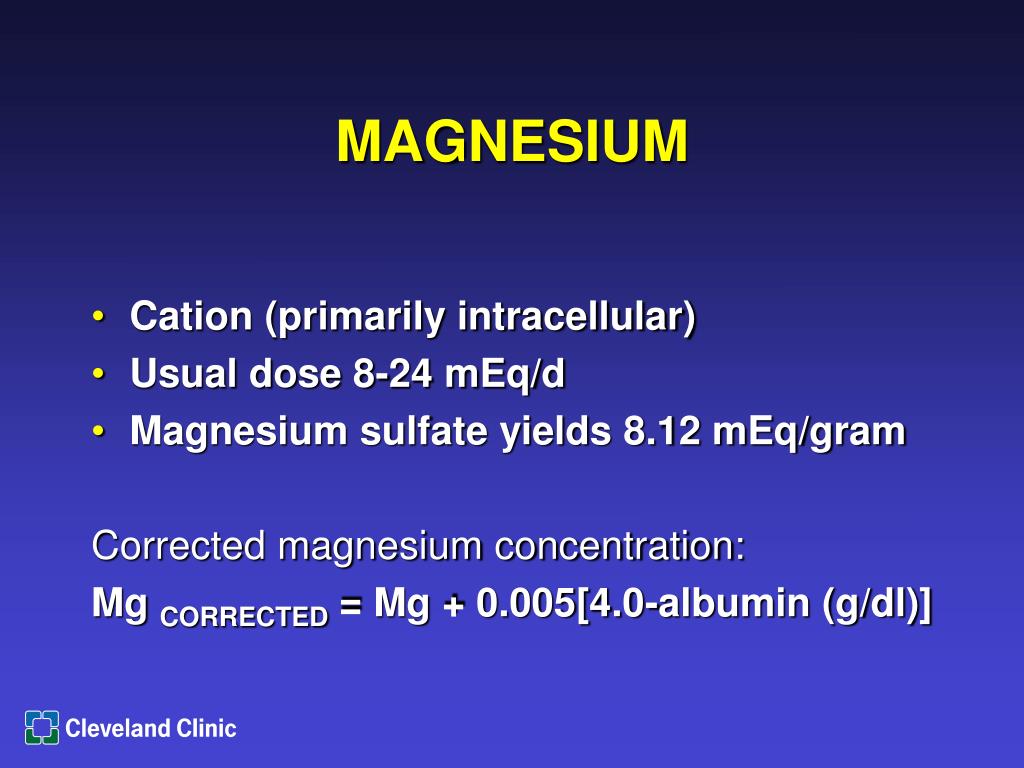 MAGNESIUM

• Cation (primarily intracellular)
• Usual dose 8-24 mEq/d
• Magnesium sulfate yields 8.12 mEq/gram

Corrected magnesium concentration:
$Mg_{CORRECTED} = Mg + 0.005[4.0\text{-albumin (g/dl)}]$

Cleveland Clinic